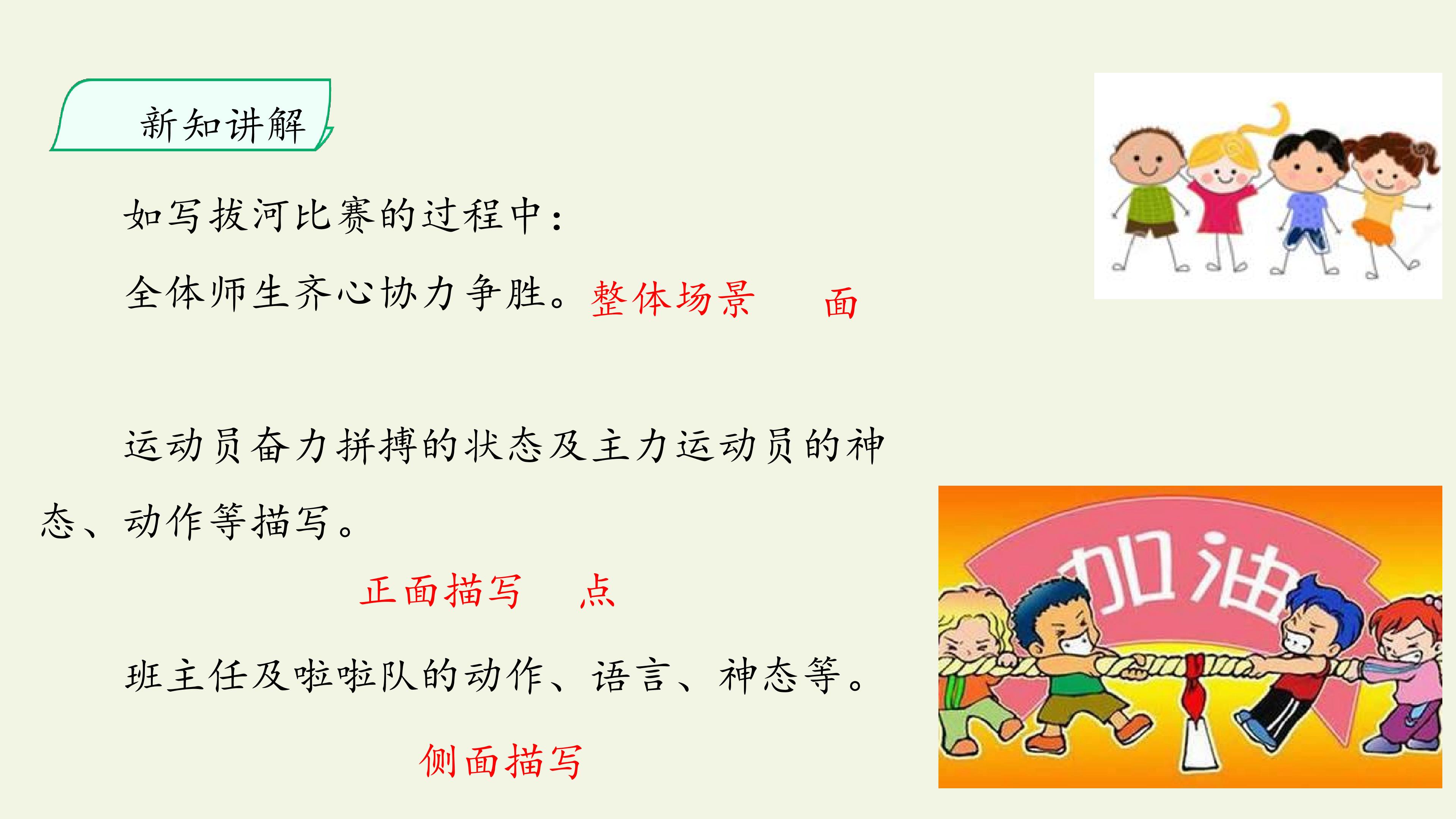 新知讲解

如写拔河比赛的过程中：

全体师生齐心协力争胜。整体场景　面

运动员奋力拼搏的状态及主力运动员的神态、动作等描写。

正面描写　点

班主任及啦啦队的动作、语言、神态等。

侧面描写

加油